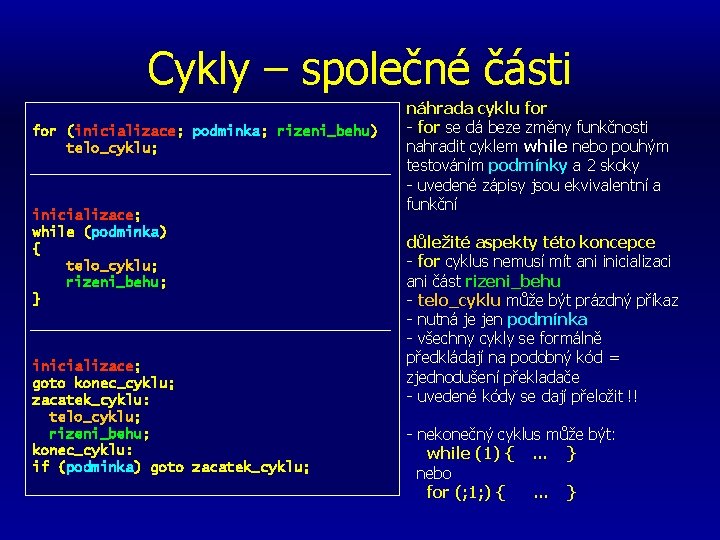 Cykly – společné části

for (inicializace; podminka; rizeni_behu)
    telo_cyklu;

inicializace;
while (podminka)
{
    telo_cyklu;
    rizeni_behu;
}

inicializace;
goto konec_cyklu;
zacatek_cyklu:
  telo_cyklu;
  rizeni_behu;
konec_cyklu:
if (podminka) goto zacatek_cyklu;

náhrada cyklu for
- for se dá beze změny funkčnosti nahradit cyklem while nebo pouhým testováním podmínky a 2 skoky
- uvedené zápisy jsou ekvivalentní a funkční

důležité aspekty této koncepce
- for cyklus nemusí mít ani inicializaci ani část rizeni_behu
- telo_cyklu může být prázdný příkaz
- nutná je jen podmínka
- všechny cykly se formálně předkládají na podobný kód = zjednodušení překladače
- uvedené kódy se dají přeložit !!

- nekonečný cyklus může být:
  while (1) { ... }
  nebo
  for (;1;) { ... }